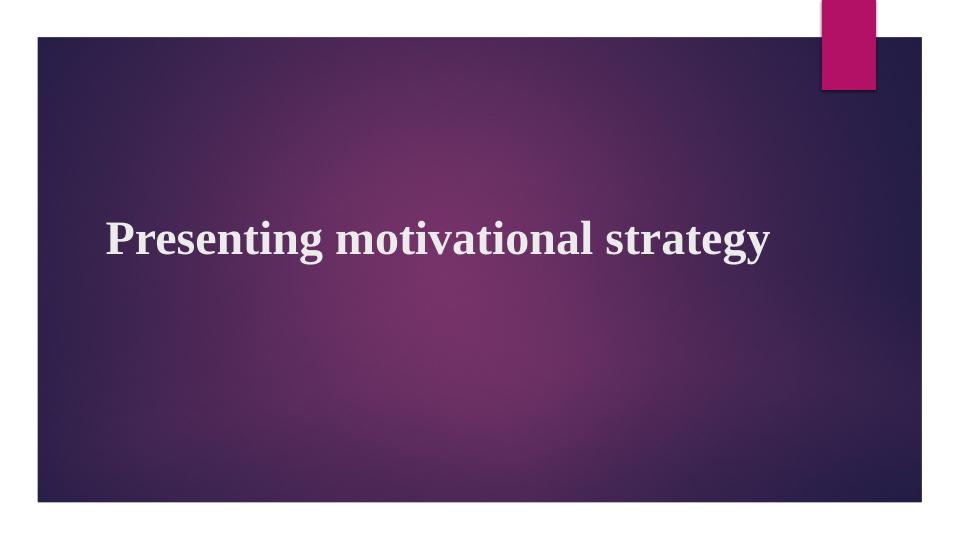 Presenting motivational strategy